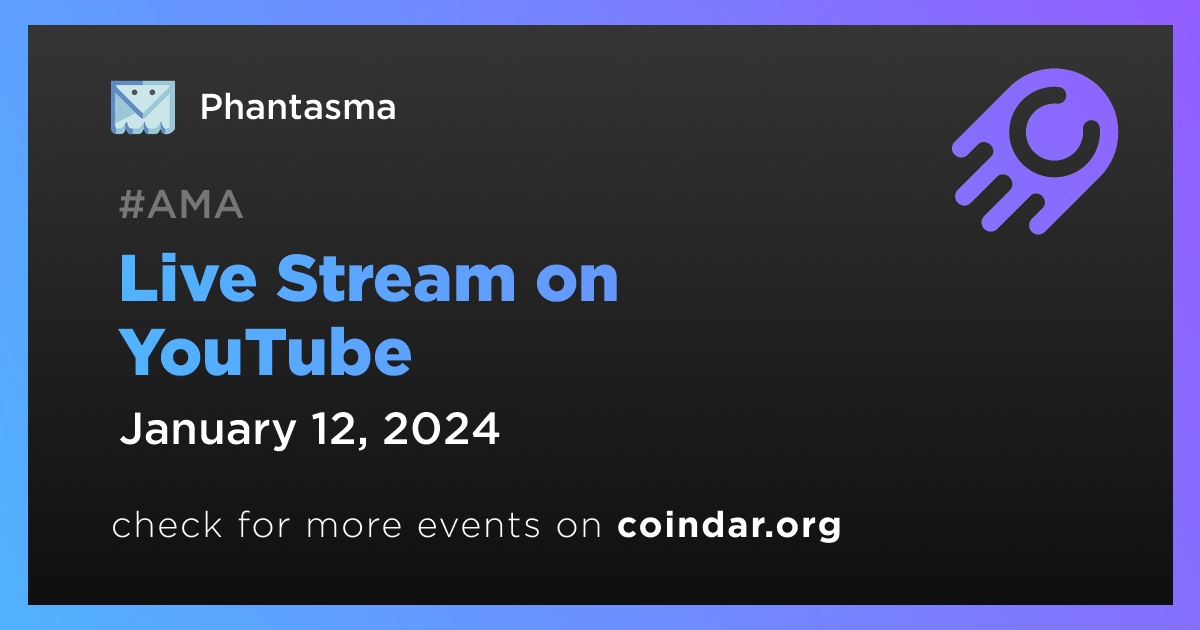 Phantasma

#AMA

Live Stream on YouTube

January 12, 2024

check for more events on coindar.org